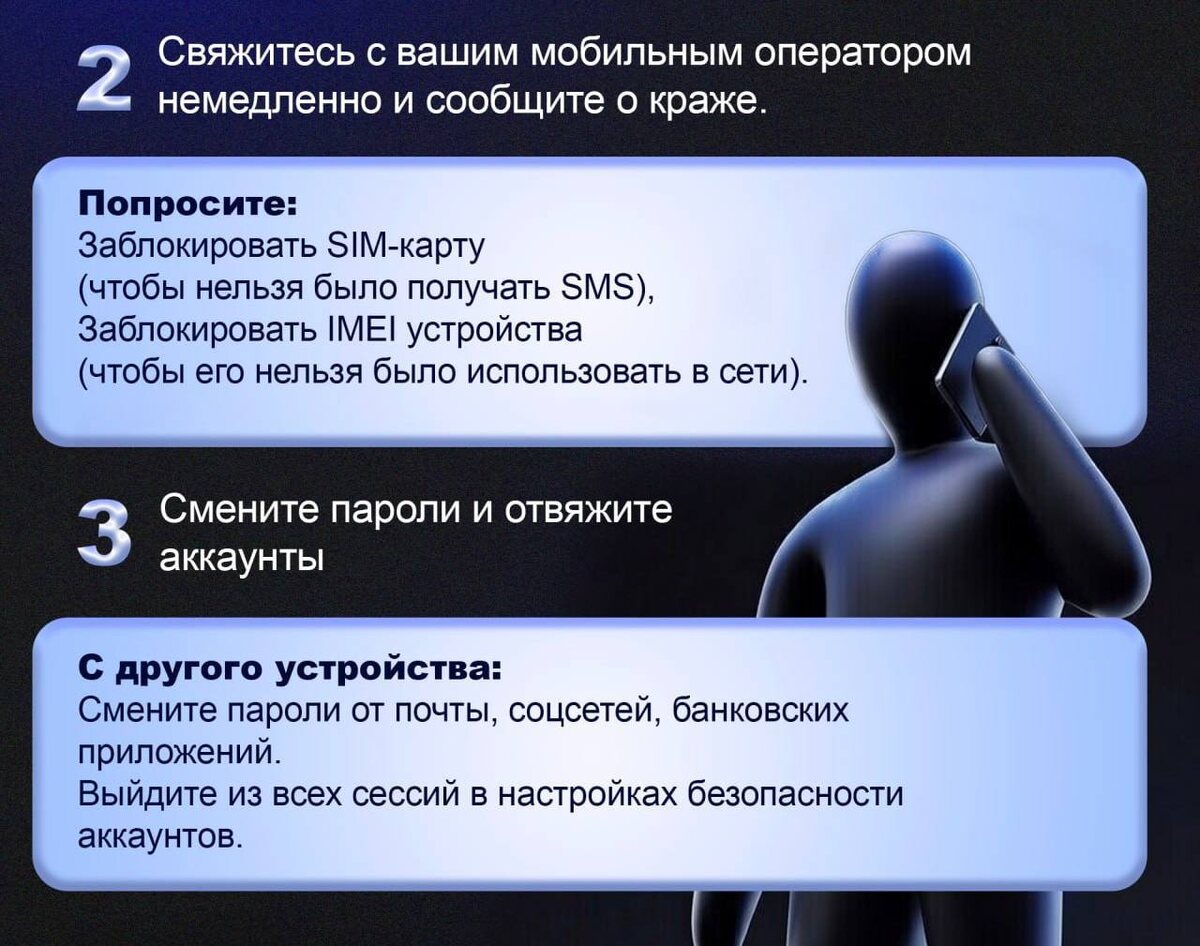 2 Свяжитесь с вашим мобильным оператором немедленно и сообщите о краже.

Попросите:
Заблокировать SIM-карту (чтобы нельзя было получать SMS),
Заблокировать IMEI устройства (чтобы его нельзя было использовать в сети).

3 Смените пароли и отвяжите аккаунты

С другого устройства:
Смените пароли от почты, соцсетей, банковских приложений.
Выйдите из всех сессий в настройках безопасности аккаунтов.